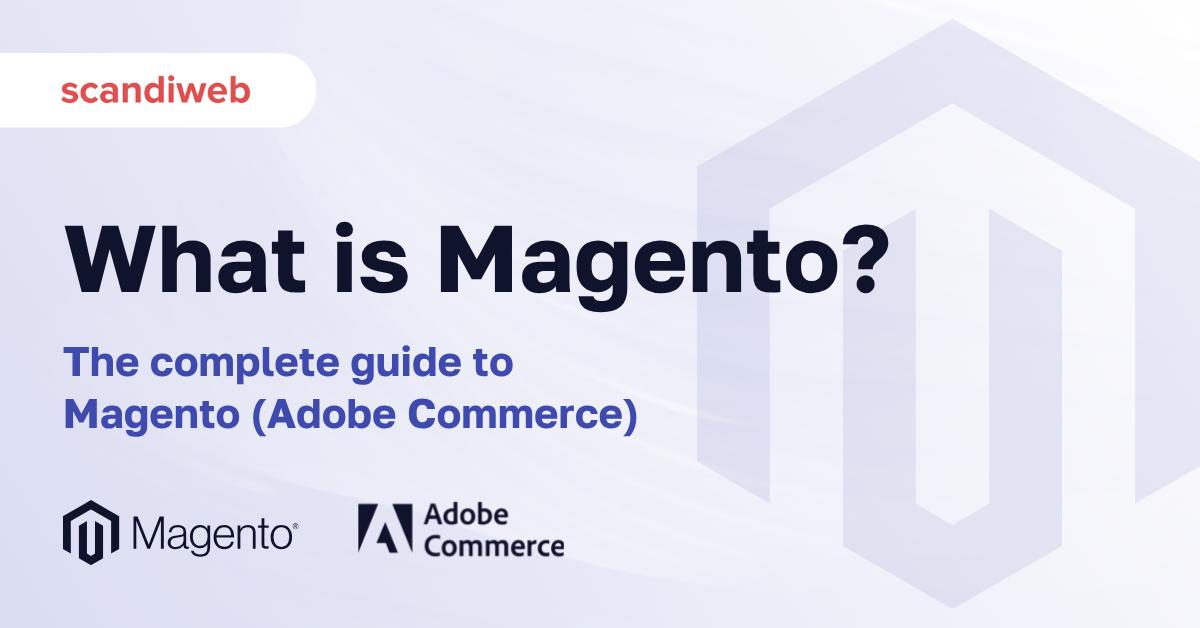 scandiweb

What is Magento?

The complete guide to Magento (Adobe Commerce)

Magento®

Adobe Commerce